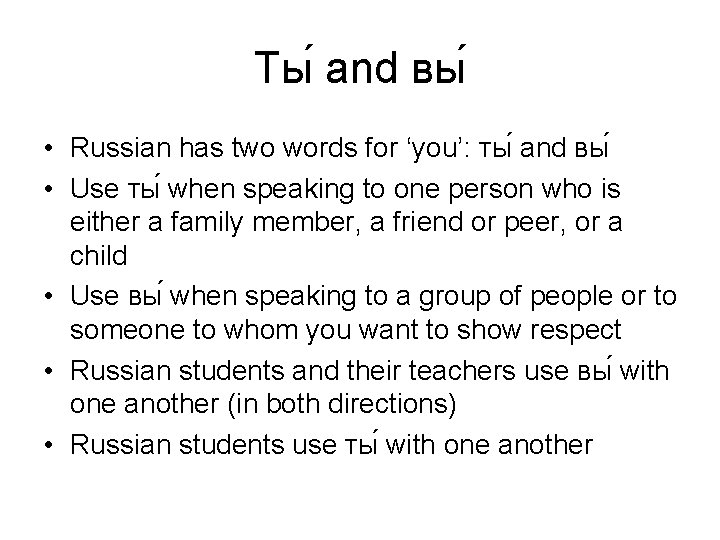 Ты́ and вы́

• Russian has two words for ‘you’: ты́ and вы́
• Use ты́ when speaking to one person who is either a family member, a friend or peer, or a child
• Use вы́ when speaking to a group of people or to someone to whom you want to show respect
• Russian students and their teachers use вы́ with one another (in both directions)
• Russian students use ты́ with one another